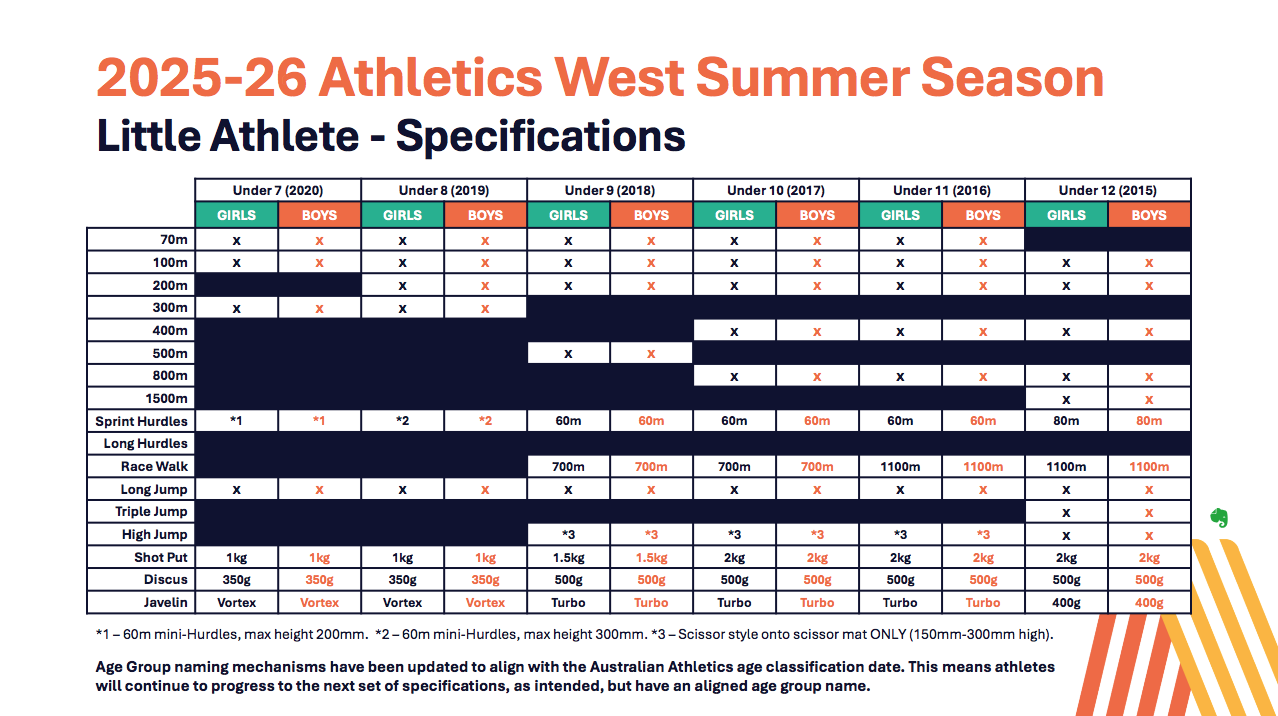 2025-26 Athletics West Summer Season

Little Athlete - Specifications

| | Under 7 (2020) | | Under 8 (2019) | | Under 9 (2018) | | Under 10 (2017) | | Under 11 (2016) | | Under 12 (2015) | |
|---|---|---|---|---|---|---|---|---|---|---|---|---|
| | GIRLS | BOYS | GIRLS | BOYS | GIRLS | BOYS | GIRLS | BOYS | GIRLS | BOYS | GIRLS | BOYS |
| 70m | x | x | x | x | x | x | x | x | x | x | | |
| 100m | x | x | x | x | x | x | x | x | x | x | x | x |
| 200m | | | x | x | x | x | x | x | x | x | x | x |
| 300m | x | x | x | x | | | | | | | | |
| 400m | | | | | | | x | x | x | x | x | x |
| 500m | | | | | x | x | | | | | | |
| 800m | | | | | | | x | x | x | x | x | x |
| 1500m | | | | | | | | | | | x | x |
| Sprint Hurdles | *1 | *1 | *2 | *2 | 60m | 60m | 60m | 60m | 60m | 60m | 80m | 80m |
| Long Hurdles | | | | | | | | | | | | |
| Race Walk | | | | | 700m | 700m | 700m | 700m | 1100m | 1100m | 1100m | 1100m |
| Long Jump | x | x | x | x | x | x | x | x | x | x | x | x |
| Triple Jump | | | | | | | | | | | x | x |
| High Jump | | | | | *3 | *3 | *3 | *3 | *3 | *3 | x | x |
| Shot Put | 1kg | 1kg | 1kg | 1kg | 1.5kg | 1.5kg | 2kg | 2kg | 2kg | 2kg | 2kg | 2kg |
| Discus | 350g | 350g | 350g | 350g | 500g | 500g | 500g | 500g | 500g | 500g | 500g | 500g |
| Javelin | Vortex | Vortex | Vortex | Vortex | Turbo | Turbo | Turbo | Turbo | Turbo | Turbo | 400g | 400g |

*1 – 60m mini-Hurdles, max height 200mm. *2 – 60m mini-Hurdles, max height 300mm. *3 – Scissor style onto scissor mat ONLY (150mm-300mm high).

Age Group naming mechanisms have been updated to align with the Australian Athletics age classification date. This means athletes will continue to progress to the next set of specifications, as intended, but have an aligned age group name.